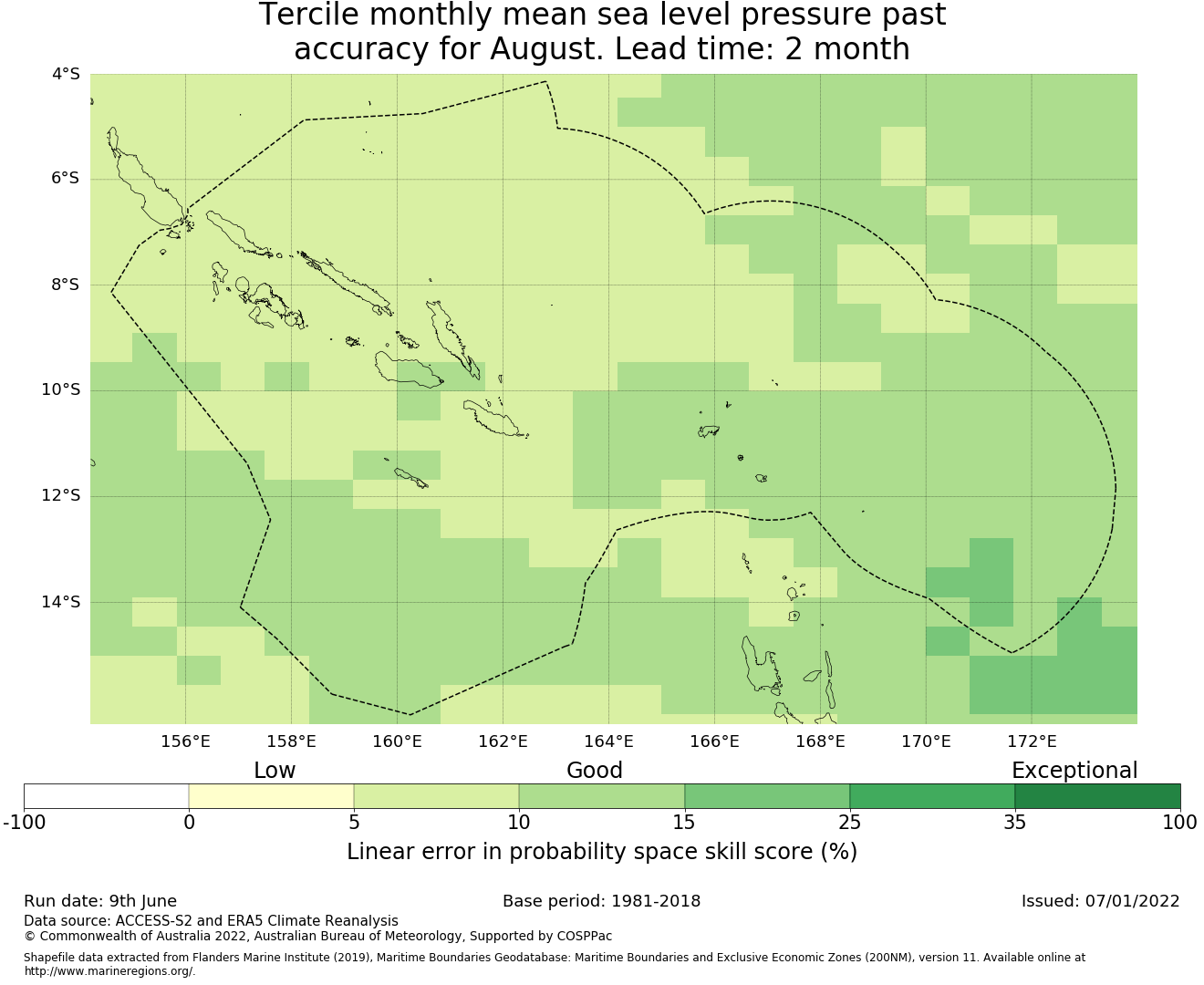 Tercile monthly mean sea level pressure past accuracy for August. Lead time: 2 month

4°S
6°S
8°S
10°S
12°S
14°S

156°E 158°E 160°E 162°E 164°E 166°E 168°E 170°E 172°E

Low Good Exceptional

-100 0 5 10 15 25 35 100

Linear error in probability space skill score (%)

Run date: 9th June
Base period: 1981-2018
Issued: 07/01/2022

Data source: ACCESS-S2 and ERA5 Climate Reanalysis
© Commonwealth of Australia 2022, Australian Bureau of Meteorology, Supported by COSPPac

Shapefile data extracted from Flanders Marine Institute (2019), Maritime Boundaries Geodatabase: Maritime Boundaries and Exclusive Economic Zones (200NM), version 11. Available online at http://www.marineregions.org/.